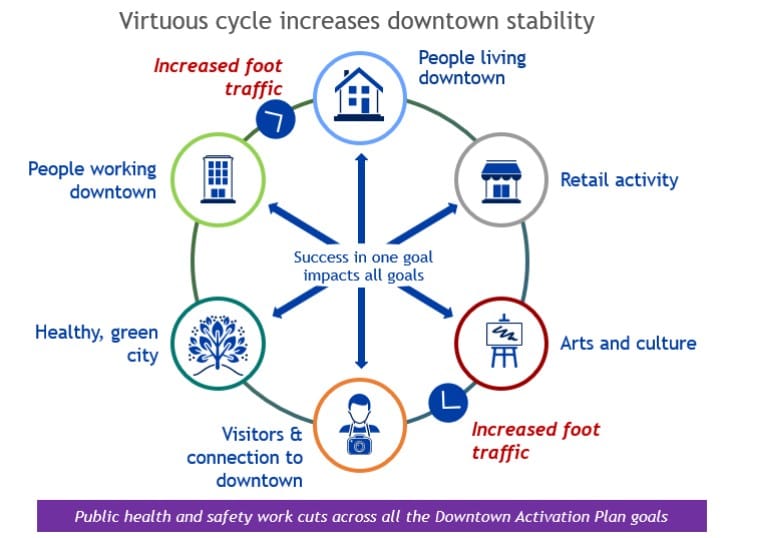 Virtuous cycle increases downtown stability

Increased foot traffic

People living downtown

People working downtown

Retail activity

Success in one goal impacts all goals

Healthy, green city

Arts and culture

Visitors & connection to downtown

Increased foot traffic

Public health and safety work cuts across all the Downtown Activation Plan goals